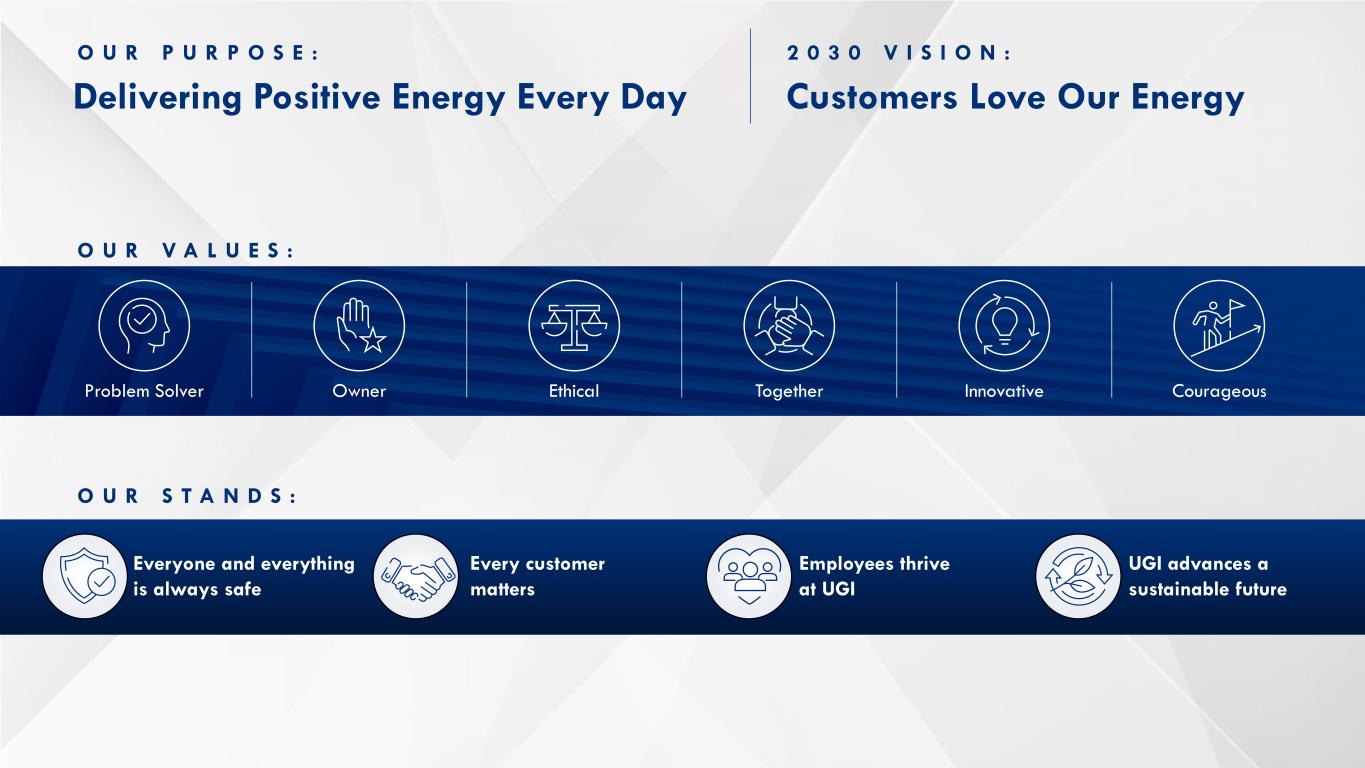 OUR PURPOSE:
Delivering Positive Energy Every Day

2030 VISION:
Customers Love Our Energy

OUR VALUES:

Problem Solver
Owner
Ethical
Together
Innovative
Courageous

OUR STANDS:

Everyone and everything is always safe
Every customer matters
Employees thrive at UGI
UGI advances a sustainable future